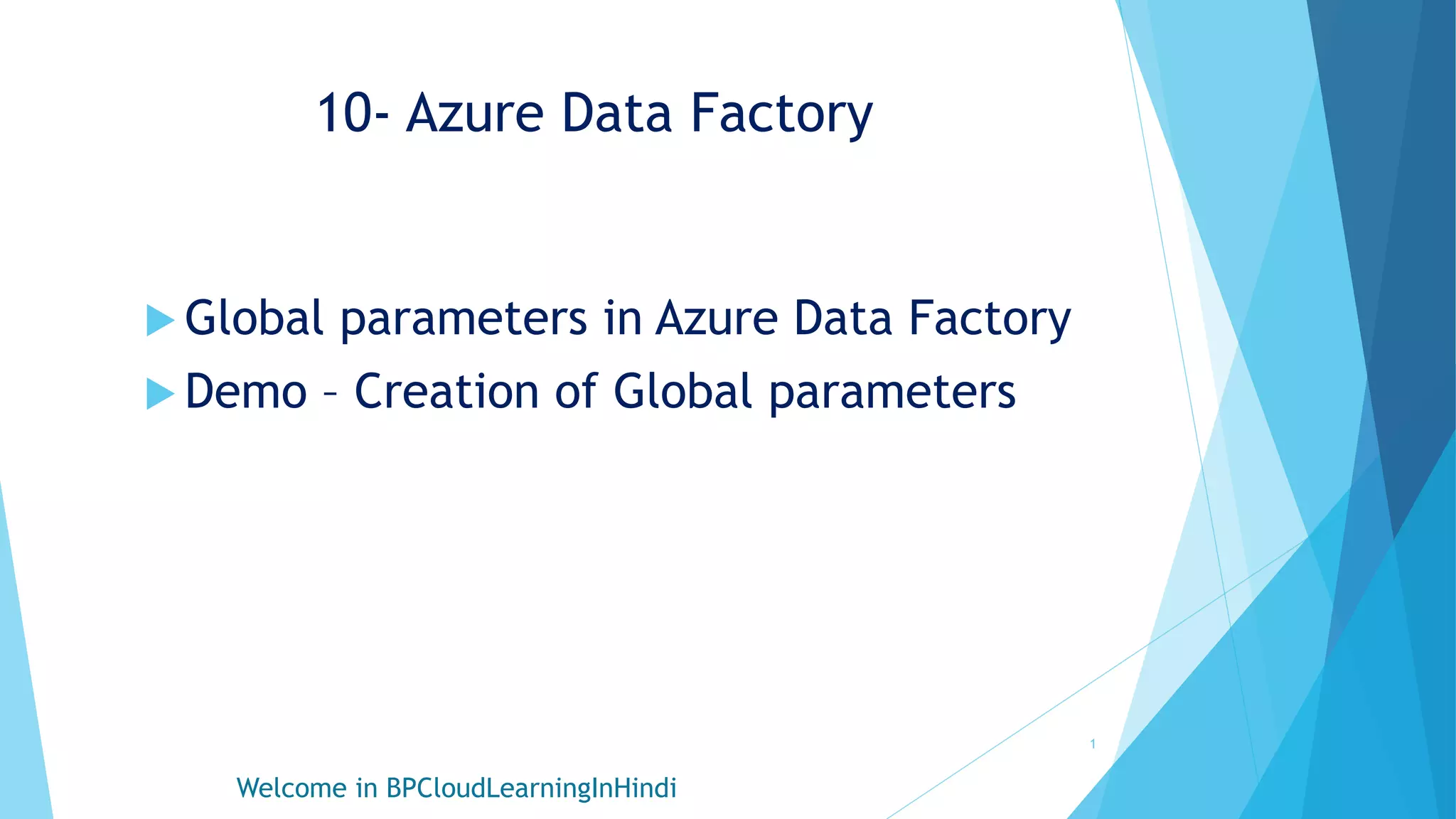 10- Azure Data Factory

Global parameters in Azure Data Factory

Demo – Creation of Global parameters

1

Welcome in BPCloudLearningInHindi